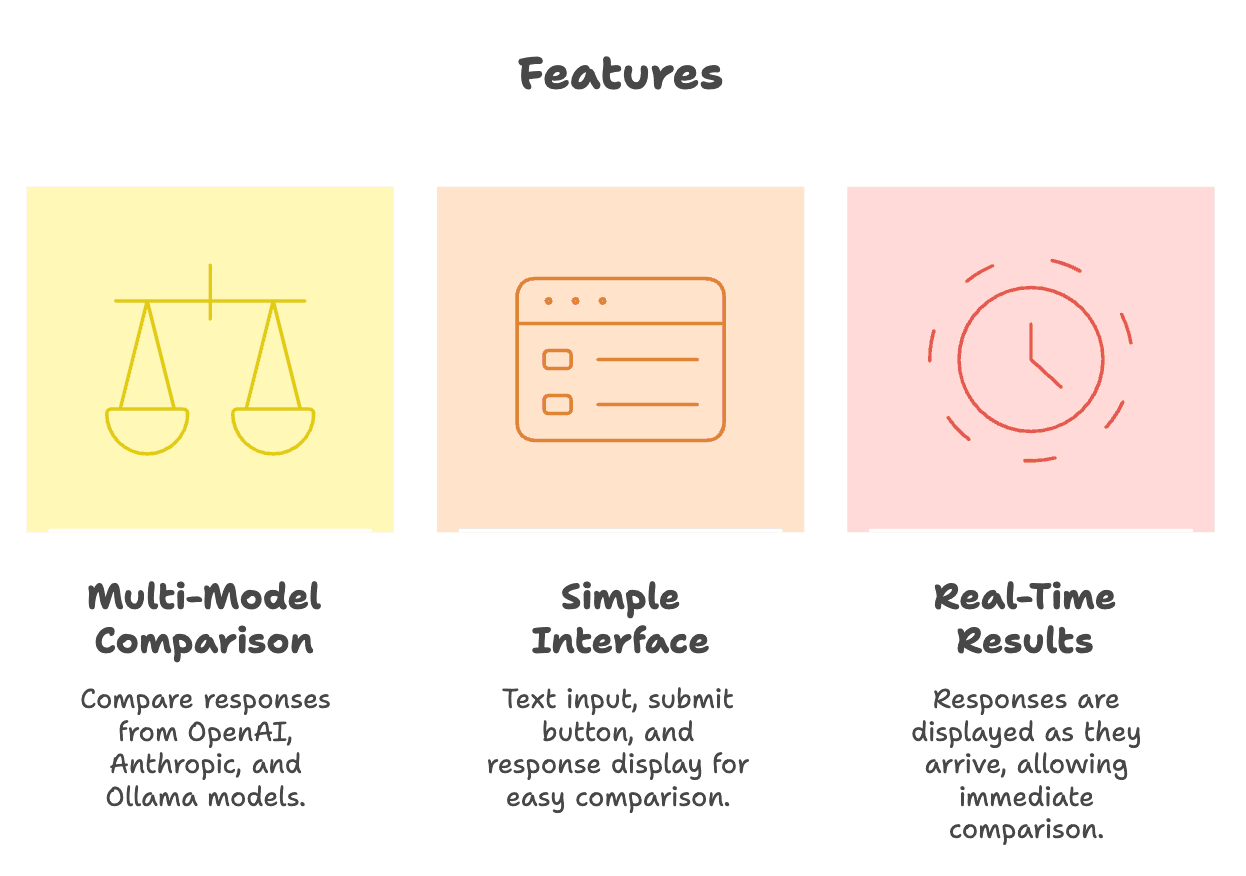 Features

Multi-Model Comparison

Compare responses from OpenAI, Anthropic, and Ollama models.

Simple Interface

Text input, submit button, and response display for easy comparison.

Real-Time Results

Responses are displayed as they arrive, allowing immediate comparison.